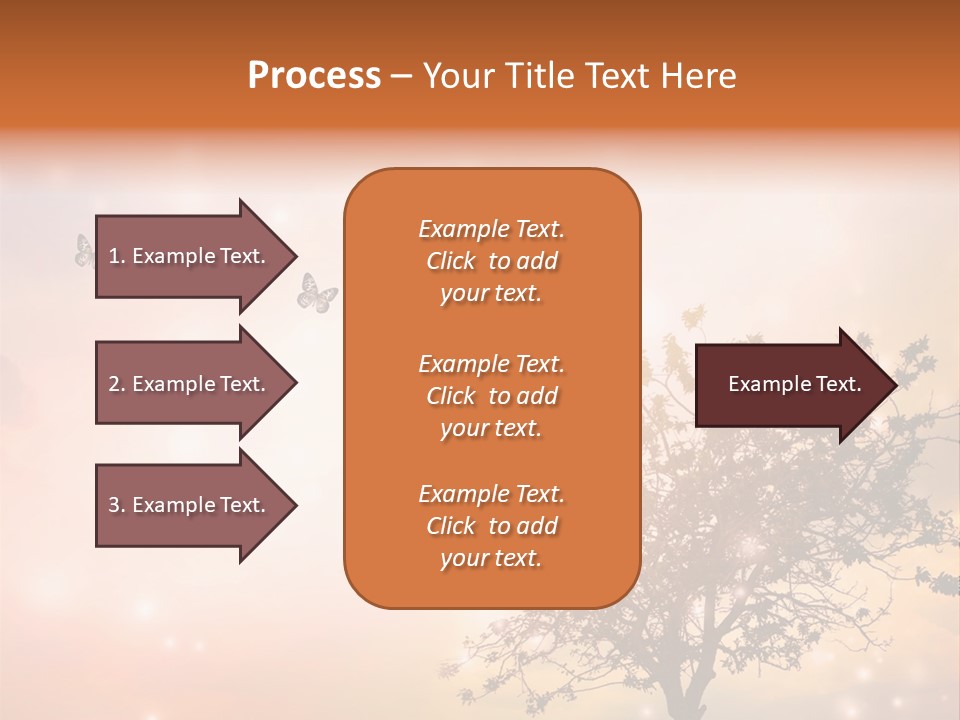 Process – Your Title Text Here

1. Example Text.

2. Example Text.

3. Example Text.

Example Text. Click to add your text.

Example Text. Click to add your text.

Example Text. Click to add your text.

Example Text.